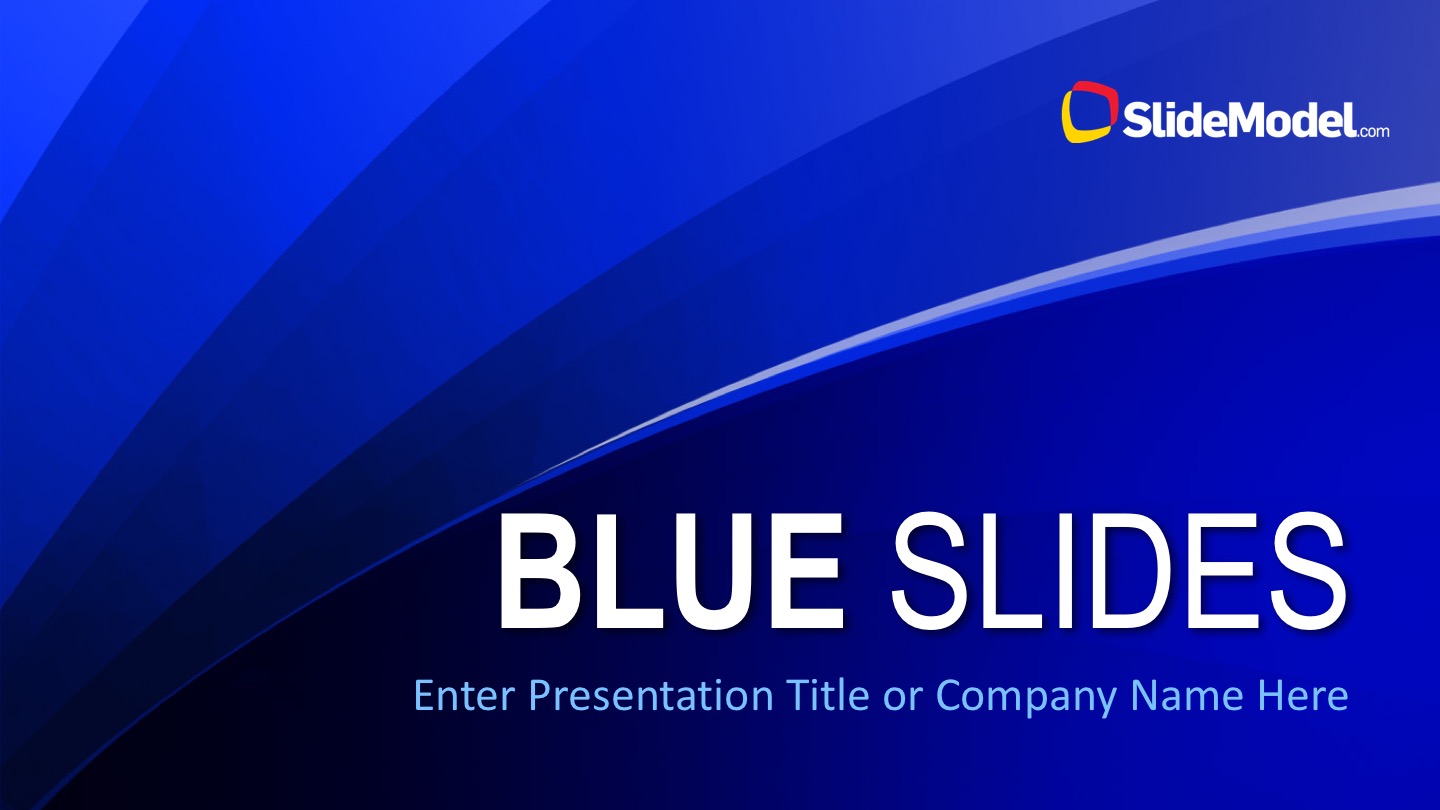 SlideModel.com

BLUE SLIDES

Enter Presentation Title or Company Name Here